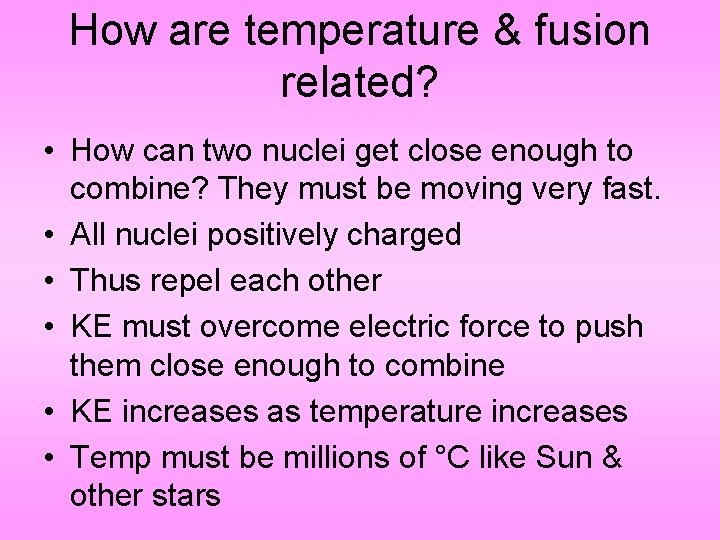 How are temperature & fusion related?

• How can two nuclei get close enough to combine? They must be moving very fast.
• All nuclei positively charged
• Thus repel each other
• KE must overcome electric force to push them close enough to combine
• KE increases as temperature increases
• Temp must be millions of °C like Sun & other stars